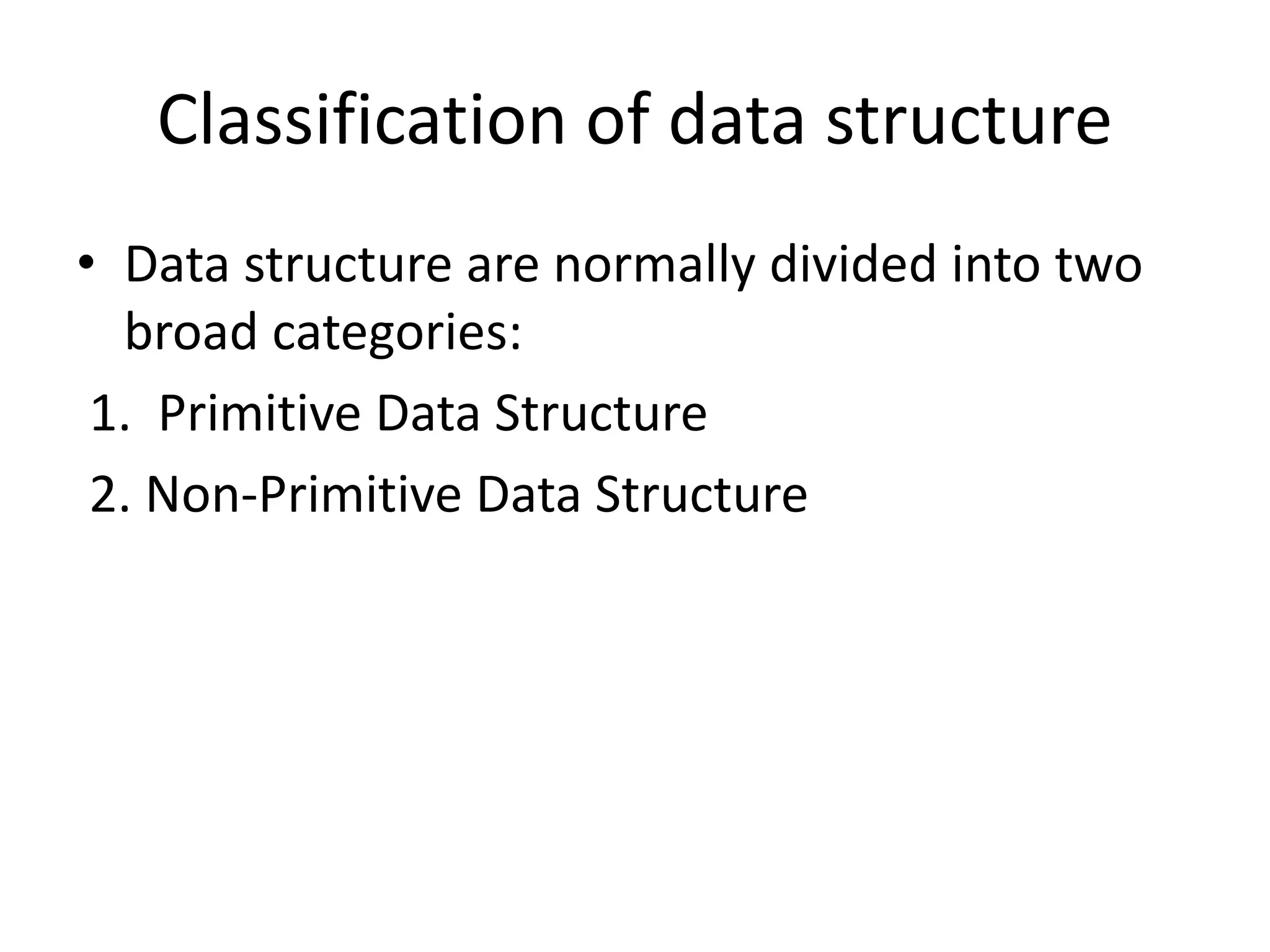 Classification of data structure

• Data structure are normally divided into two broad categories:

1. Primitive Data Structure

2. Non-Primitive Data Structure